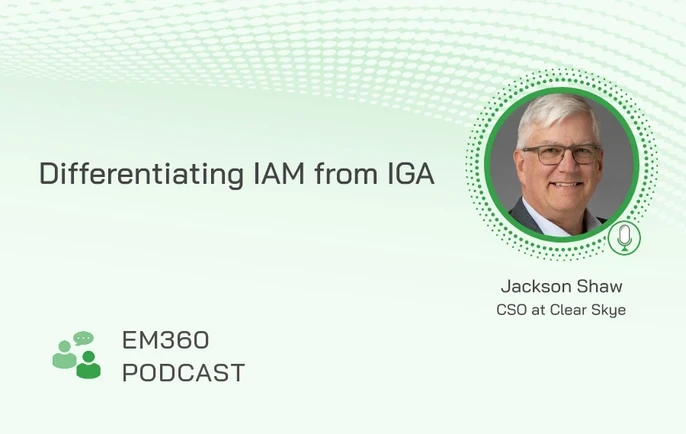 Differentiating IAM from IGA

Jackson Shaw
CSO at Clear Skye

EM360
PODCAST